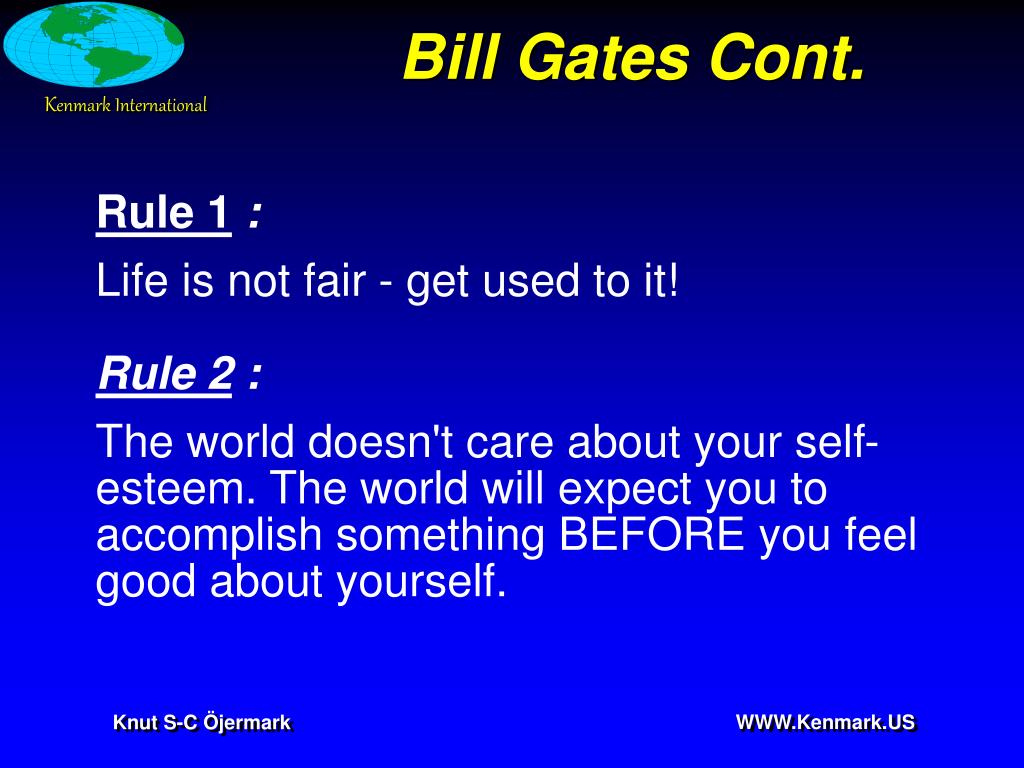 Kenmark International

Bill Gates Cont.

Rule 1 :

Life is not fair - get used to it!

Rule 2 :

The world doesn't care about your self-esteem. The world will expect you to accomplish something BEFORE you feel good about yourself.

Knut S-C Öjermark

WWW.Kenmark.US